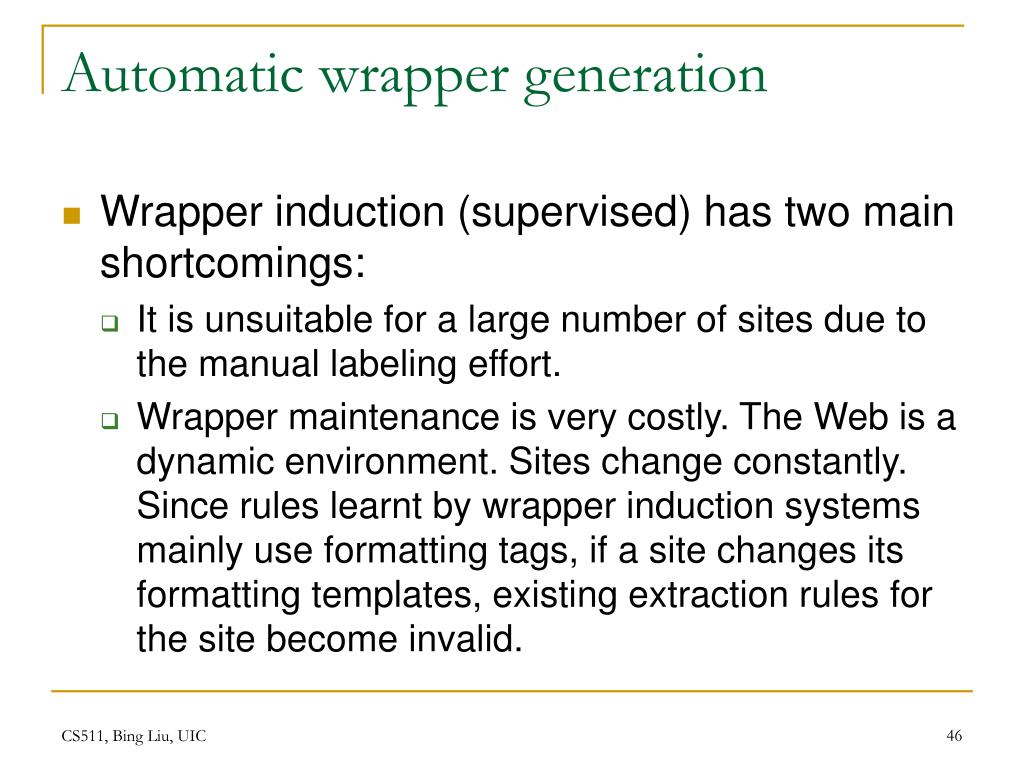 Automatic wrapper generation

Wrapper induction (supervised) has two main shortcomings:

It is unsuitable for a large number of sites due to the manual labeling effort.

Wrapper maintenance is very costly. The Web is a dynamic environment. Sites change constantly. Since rules learnt by wrapper induction systems mainly use formatting tags, if a site changes its formatting templates, existing extraction rules for the site become invalid.

CS511, Bing Liu, UIC

46